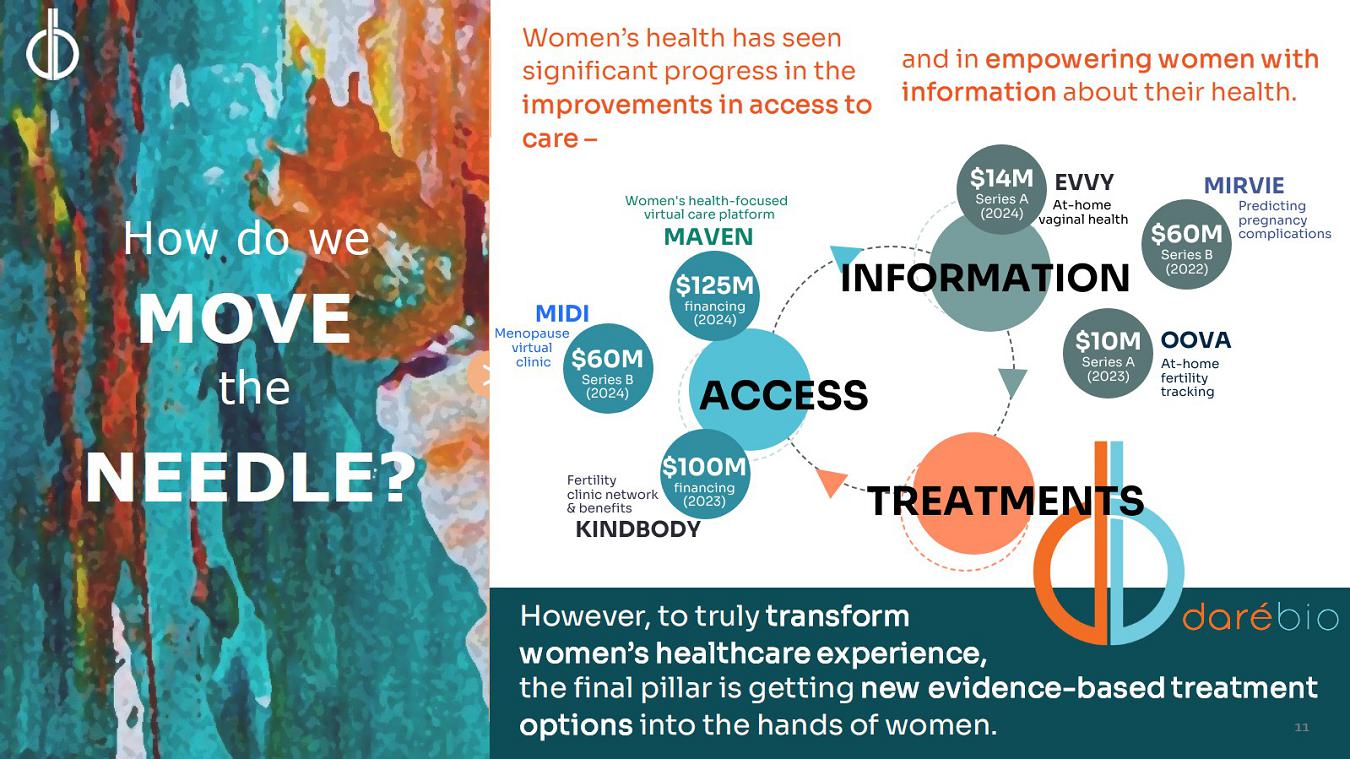 How do we

MOVE

the

NEEDLE?

Women's health has seen significant progress in the improvements in access to care –

and in empowering women with information about their health.

Women's health-focused virtual care platform
MAVEN
$125M
financing
(2024)

MIDI
Menopause virtual clinic
$60M
Series B
(2024)

ACCESS

$100M
financing
(2023)
Fertility clinic network & benefits
KINDBODY

$14M
Series A
(2024)
EVVY
At-home vaginal health

MIRVIE
Predicting pregnancy complications
$60M
Series B
(2022)

INFORMATION

$10M
Series A
(2023)
OOVA
At-home fertility tracking

TREATMENTS

darébio

However, to truly transform women's healthcare experience, the final pillar is getting new evidence-based treatment options into the hands of women.

11